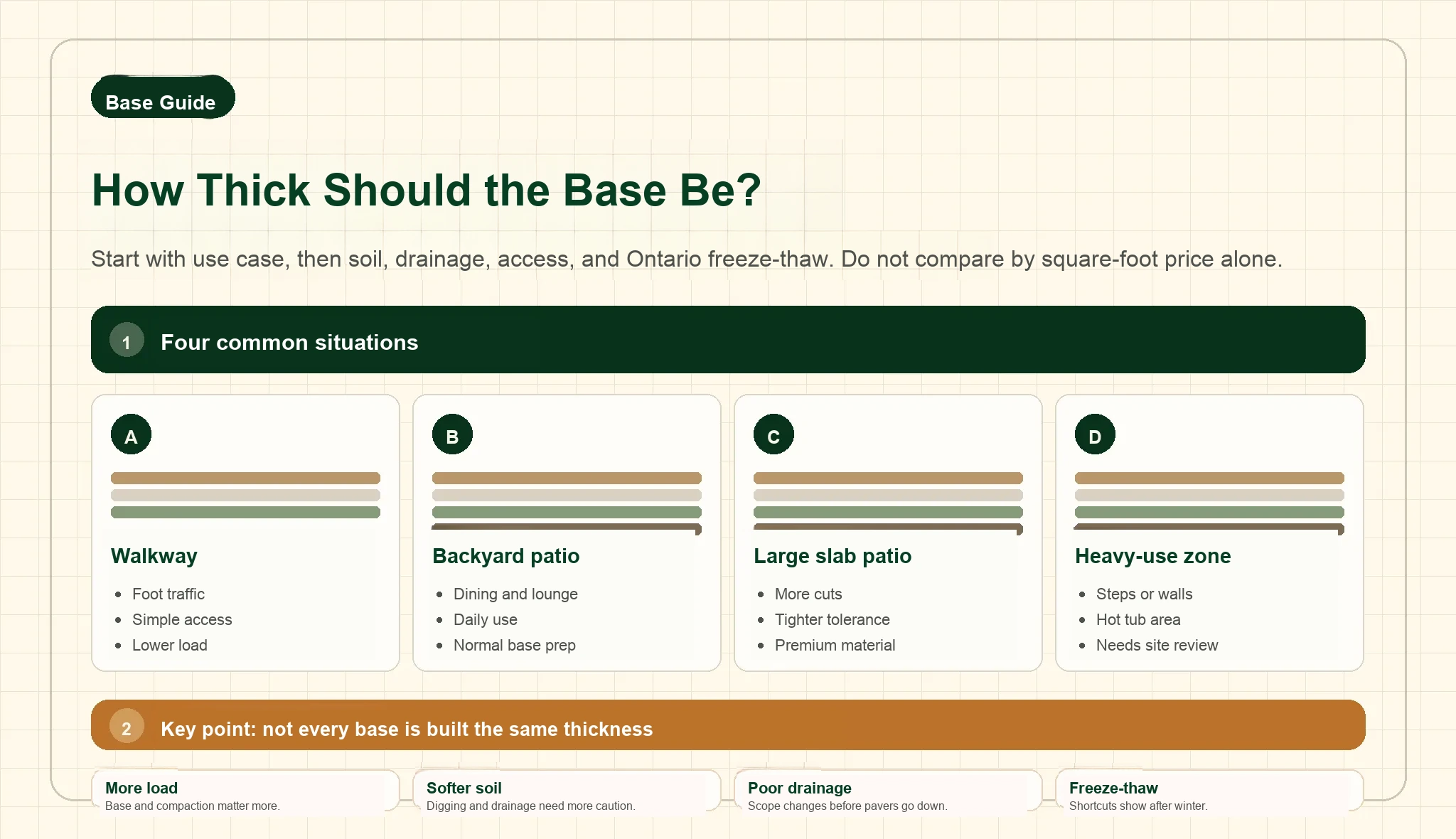 Base Guide

How Thick Should the Base Be?

Start with use case, then soil, drainage, access, and Ontario freeze-thaw. Do not compare by square-foot price alone.

1 Four common situations

A

Walkway

- Foot traffic
- Simple access
- Lower load

B

Backyard patio

- Dining and lounge
- Daily use
- Normal base prep

C

Large slab patio

- More cuts
- Tighter tolerance
- Premium material

D

Heavy-use zone

- Steps or walls
- Hot tub area
- Needs site review

2 Key point: not every base is built the same thickness

More load
Base and compaction matter more.

Softer soil
Digging and drainage need more caution.

Poor drainage
Scope changes before pavers go down.

Freeze-thaw
Shortcuts show after winter.